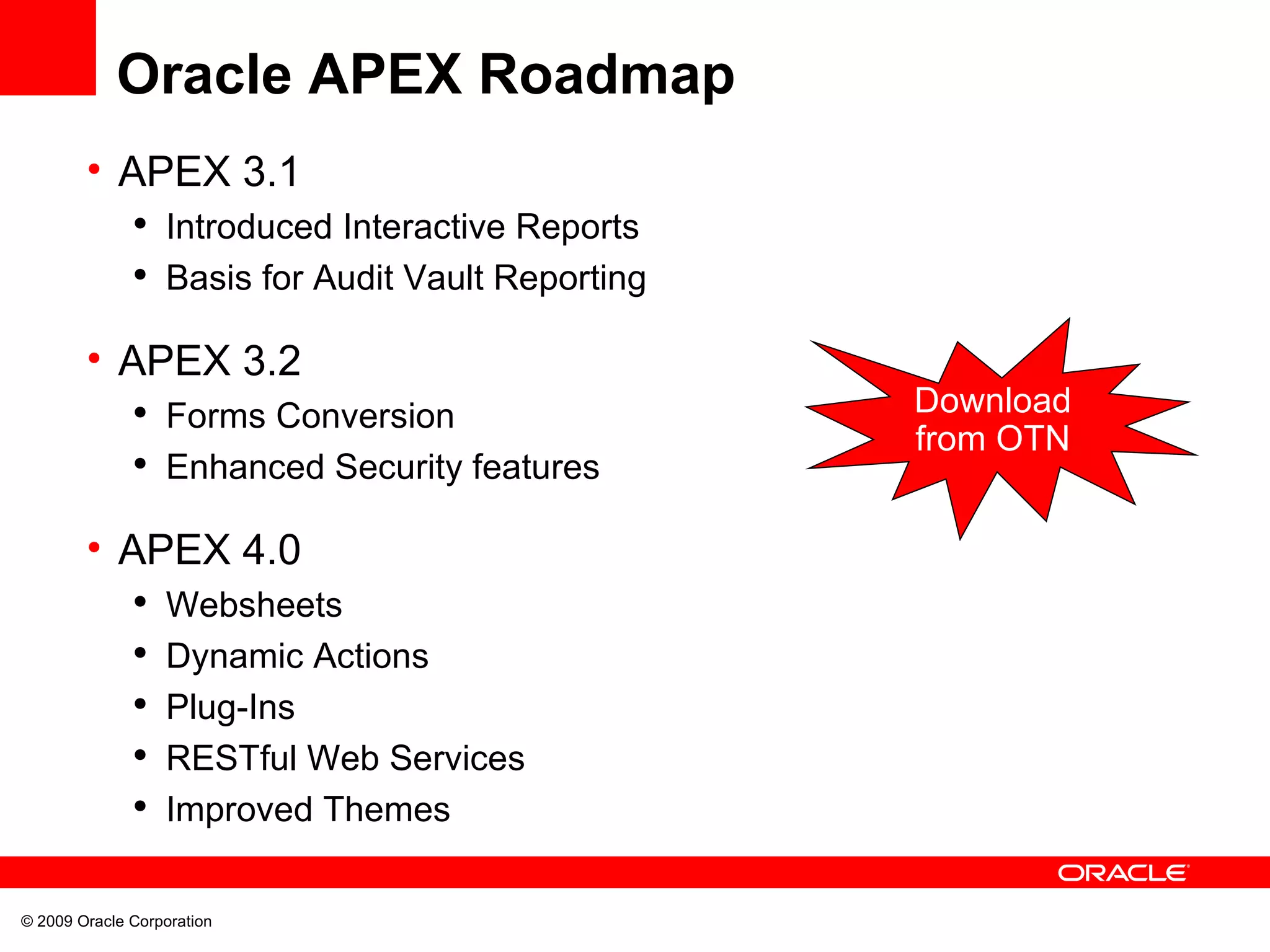 Oracle APEX Roadmap

• APEX 3.1
  • Introduced Interactive Reports
  • Basis for Audit Vault Reporting

• APEX 3.2
  • Forms Conversion
  • Enhanced Security features

• APEX 4.0
  • Websheets
  • Dynamic Actions
  • Plug-Ins
  • RESTful Web Services
  • Improved Themes

Download from OTN

ORACLE

© 2009 Oracle Corporation